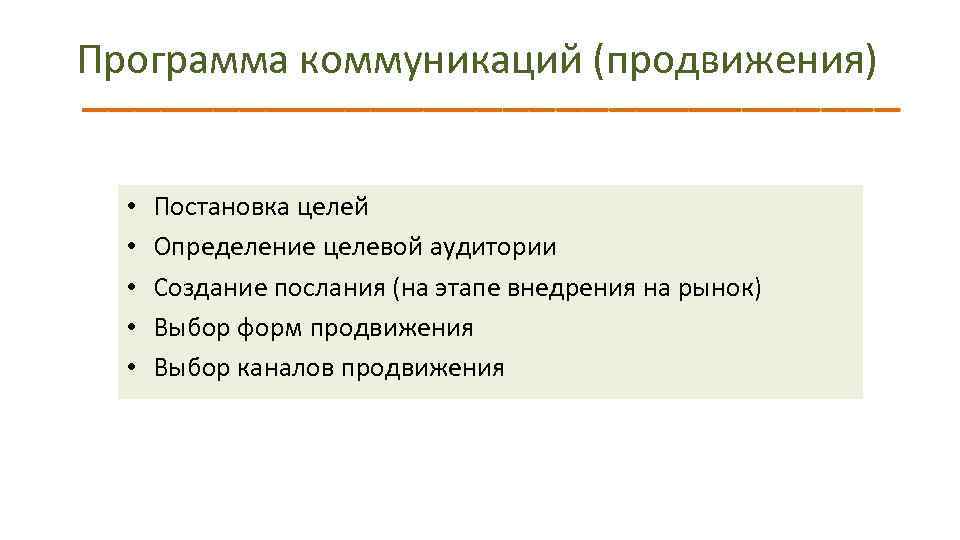 Программа коммуникаций (продвижения)

• Постановка целей
• Определение целевой аудитории
• Создание послания (на этапе внедрения на рынок)
• Выбор форм продвижения
• Выбор каналов продвижения